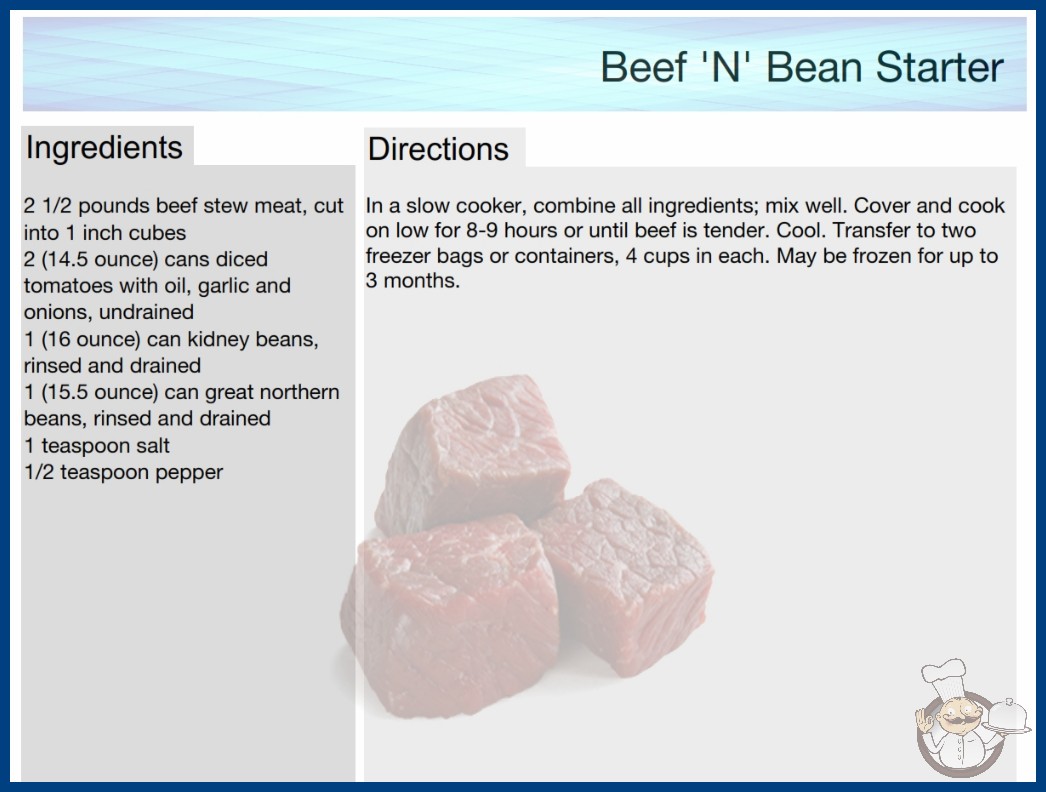 Beef 'N' Bean Starter

Ingredients

2 1/2 pounds beef stew meat, cut into 1 inch cubes
2 (14.5 ounce) cans diced tomatoes with oil, garlic and onions, undrained
1 (16 ounce) can kidney beans, rinsed and drained
1 (15.5 ounce) can great northern beans, rinsed and drained
1 teaspoon salt
1/2 teaspoon pepper

Directions

In a slow cooker, combine all ingredients; mix well. Cover and cook on low for 8-9 hours or until beef is tender. Cool. Transfer to two freezer bags or containers, 4 cups in each. May be frozen for up to 3 months.